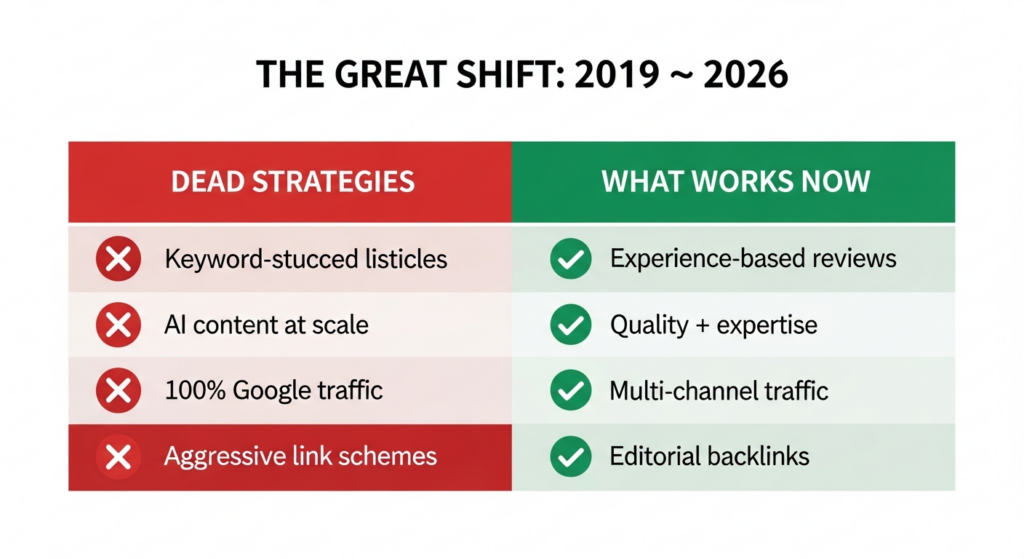 THE GREAT SHIFT: 2019 ~ 2026

| DEAD STRATEGIES | WHAT WORKS NOW |
|---|---|
| Keyword-stucced listicles | Experience-based reviews |
| AI content at scale | Quality + expertise |
| 100% Google traffic | Multi-channel traffic |
| Aggressive link schemes | Editorial backlinks |